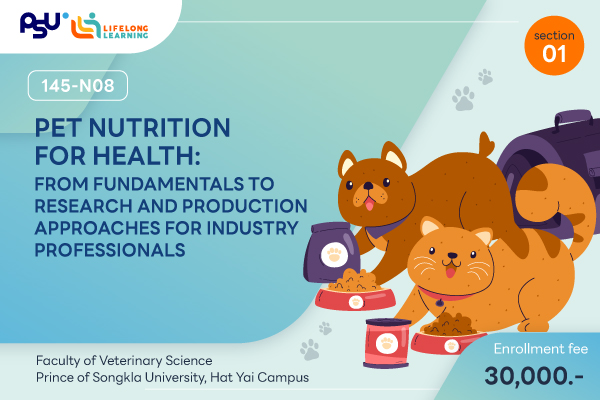 PSU LIFELONG LEARNING

section 01

145-N08

PET NUTRITION FOR HEALTH:
FROM FUNDAMENTALS TO RESEARCH AND PRODUCTION APPROACHES FOR INDUSTRY PROFESSIONALS

Faculty of Veterinary Science
Prince of Songkla University, Hat Yai Campus

Enrollment fee
30,000.-